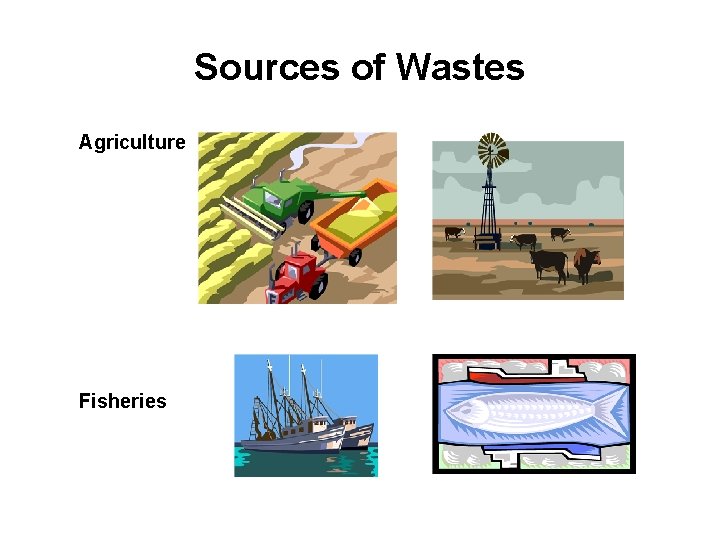 Sources of Wastes

Agriculture

Fisheries